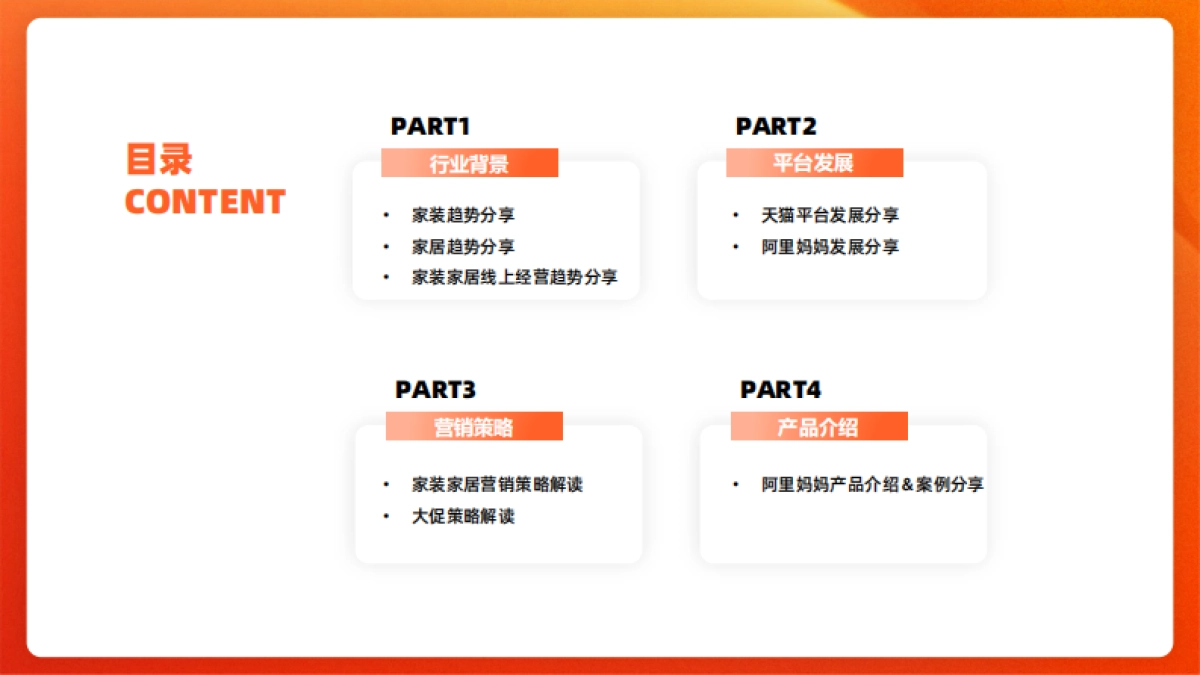 目录
CONTENT

PART1
行业背景
• 家装趋势分享
• 家居趋势分享
• 家装家居线上经营趋势分享

PART2
平台发展
• 天猫平台发展分享
• 阿里妈妈发展分享

PART3
营销策略
• 家装家居营销策略解读
• 大促策略解读

PART4
产品介绍
• 阿里妈妈产品介绍＆案例分享